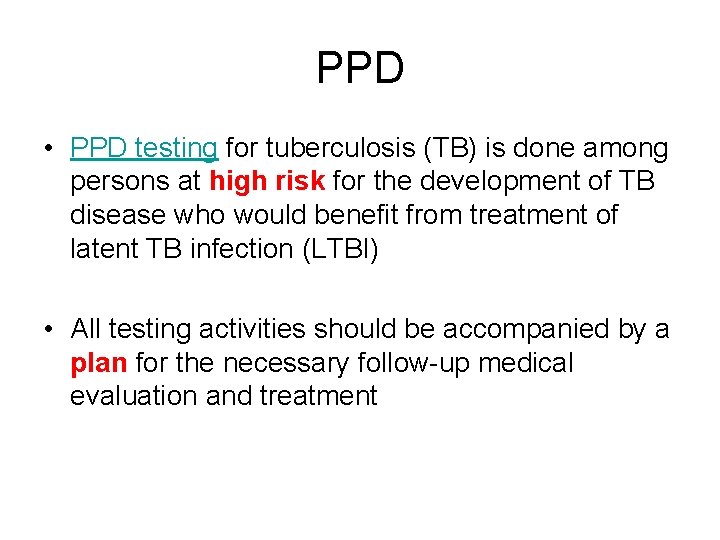 PPD

• PPD testing for tuberculosis (TB) is done among persons at high risk for the development of TB disease who would benefit from treatment of latent TB infection (LTBI)

• All testing activities should be accompanied by a plan for the necessary follow-up medical evaluation and treatment